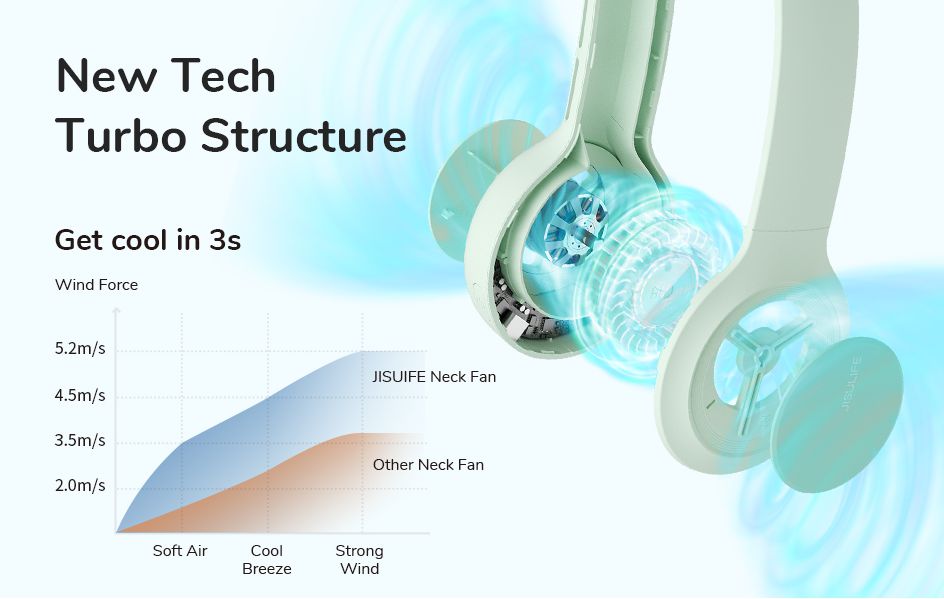 New Tech
Turbo Structure

Get cool in 3s

Wind Force

5.2m/s
4.5m/s
3.5m/s
2.0m/s

JISUIFE Neck Fan

Other Neck Fan

Soft Air
Cool Breeze
Strong Wind

JISULIFE